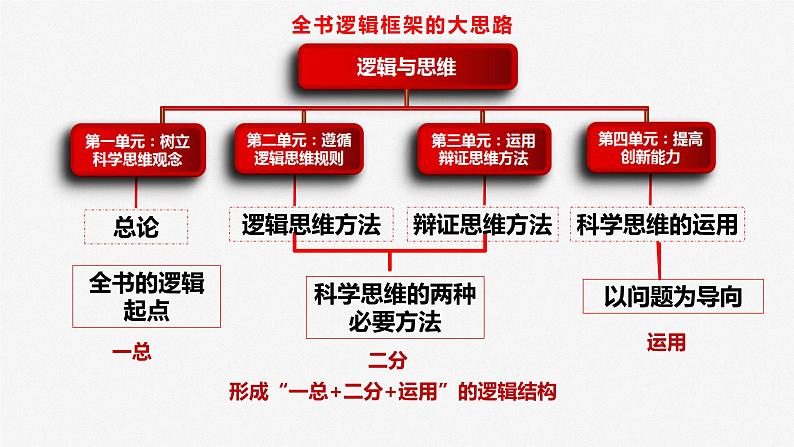 全书逻辑框架的大思路

逻辑与思维

第一单元：树立科学思维观念

第二单元：遵循逻辑思维规则

第三单元：运用辩证思维方法

第四单元：提高创新能力

总论

逻辑思维方法

辩证思维方法

科学思维的运用

全书的逻辑起点

科学思维的两种必要方法

以问题为导向

一总

二分

运用

形成“一总+二分+运用”的逻辑结构